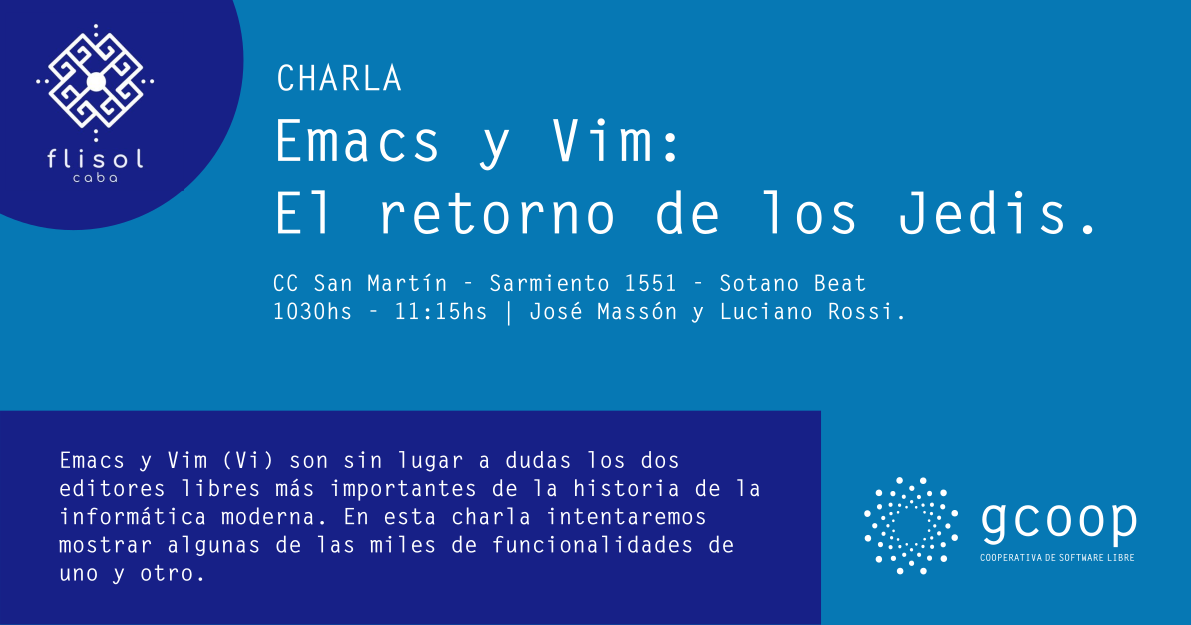 flisol
caba

CHARLA
Emacs y Vim:
El retorno de los Jedis.

CC San Martín - Sarmiento 1551 - Sotano Beat
1030hs - 11:15hs | José Massón y Luciano Rossi.

Emacs y Vim (Vi) son sin lugar a dudas los dos editores libres más importantes de la historia de la informática moderna. En esta charla intentaremos mostrar algunas de las miles de funcionalidades de uno y otro.

gcoop
COOPERATIVA DE SOFTWARE LIBRE